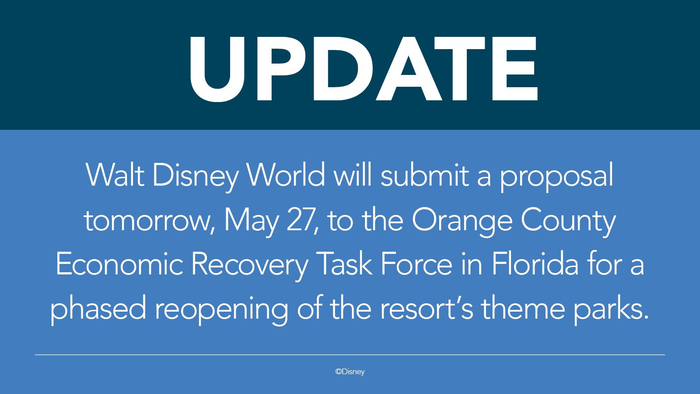 UPDATE

Walt Disney World will submit a proposal tomorrow, May 27, to the Orange County Economic Recovery Task Force in Florida for a phased reopening of the resort's theme parks.

©Disney